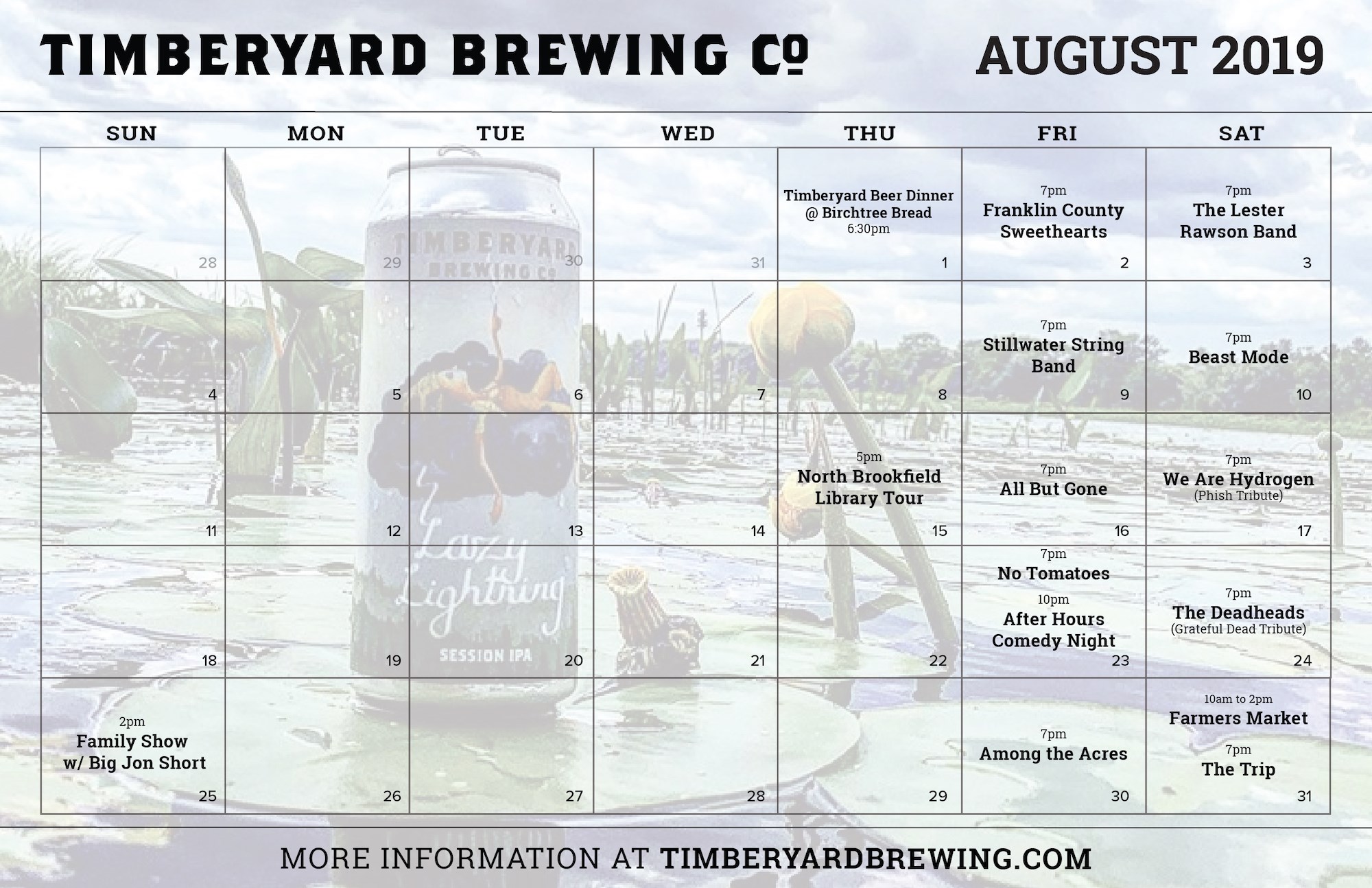 TIMBERYARD BREWING Co

AUGUST 2019

| SUN | MON | TUE | WED | THU | FRI | SAT |
|---|---|---|---|---|---|---|
| 28 | 29 | 30 | 31 | Timberyard Beer Dinner @ Birchtree Bread 6:30pm 1 | 7pm Franklin County Sweethearts 2 | 7pm The Lester Rawson Band 3 |
| 4 | 5 | 6 | 7 | 8 | 7pm Stillwater String Band 9 | 7pm Beast Mode 10 |
| 11 | 12 | 13 | 14 | 5pm North Brookfield Library Tour 15 | 7pm All But Gone 16 | 7pm We Are Hydrogen (Phish Tribute) 17 |
| 18 | 19 | 20 | 21 | 22 | 7pm No Tomatoes 10pm After Hours Comedy Night 23 | 7pm The Deadheads (Grateful Dead Tribute) 24 |
| 2pm Family Show w/ Big Jon Short 25 | 26 | 27 | 28 | 29 | 7pm Among the Acres 30 | 10am to 2pm Farmers Market 7pm The Trip 31 |

TIMBERYARD BREWING Co

Lazy Lightning

SESSION IPA

MORE INFORMATION AT TIMBERYARDBREWING.COM